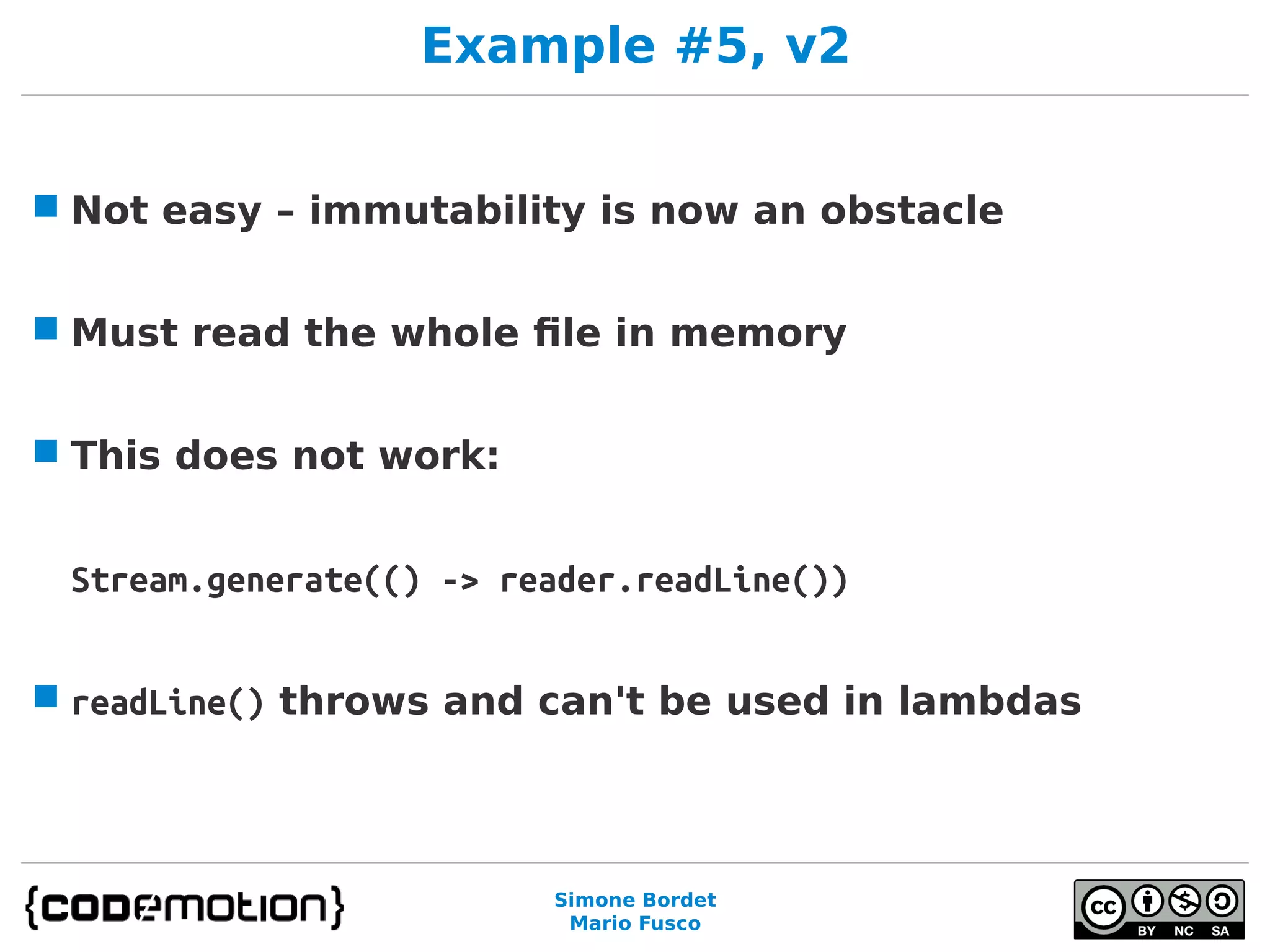 Example #5, v2

Not easy – immutability is now an obstacle

Must read the whole file in memory

This does not work:

Stream.generate(() -> reader.readLine())

readLine() throws and can't be used in lambdas

{codemotion}

Simone Bordet
Mario Fusco

cc BY NC SA